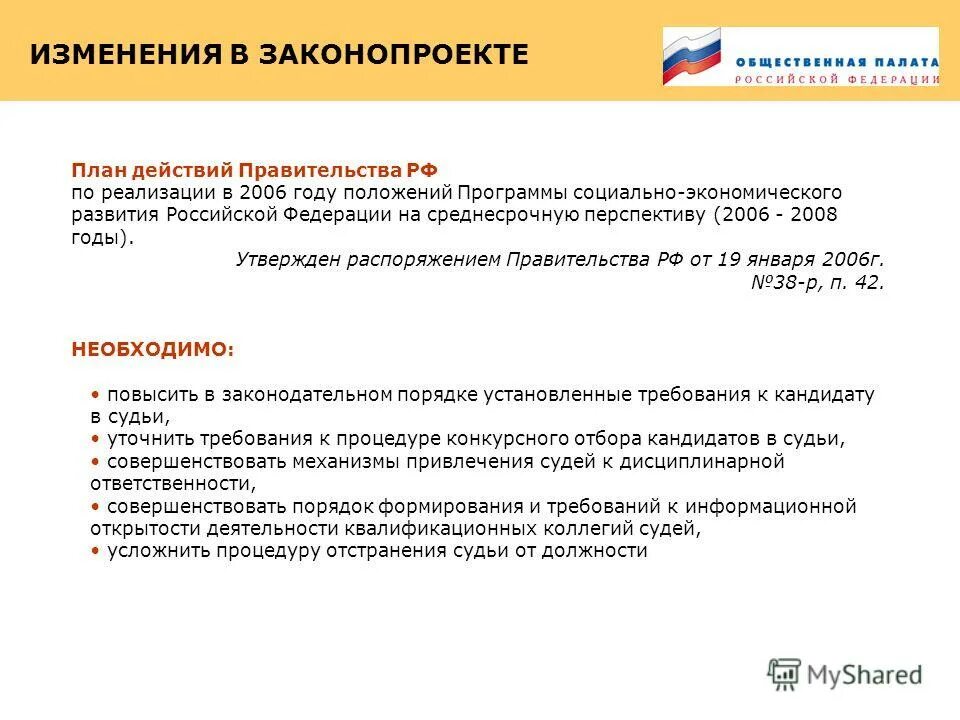 ИЗМЕНЕНИЯ В ЗАКОНОПРОЕКТЕ

ОБЩЕСТВЕННАЯ ПАЛАТА
РОССИЙСКОЙ ФЕДЕРАЦИИ

План действий Правительства РФ
по реализации в 2006 году положений Программы социально-экономического развития Российской Федерации на среднесрочную перспективу (2006 - 2008 годы).

Утвержден распоряжением Правительства РФ от 19 января 2006г. №38-р, п. 42.

НЕОБХОДИМО:

• повысить в законодательном порядке установленные требования к кандидату в судьи,
• уточнить требования к процедуре конкурсного отбора кандидатов в судьи,
• совершенствовать механизмы привлечения судей к дисциплинарной ответственности,
• совершенствовать порядок формирования и требований к информационной открытости деятельности квалификационных коллегий судей,
• усложнить процедуру отстранения судьи от должности

MyShared